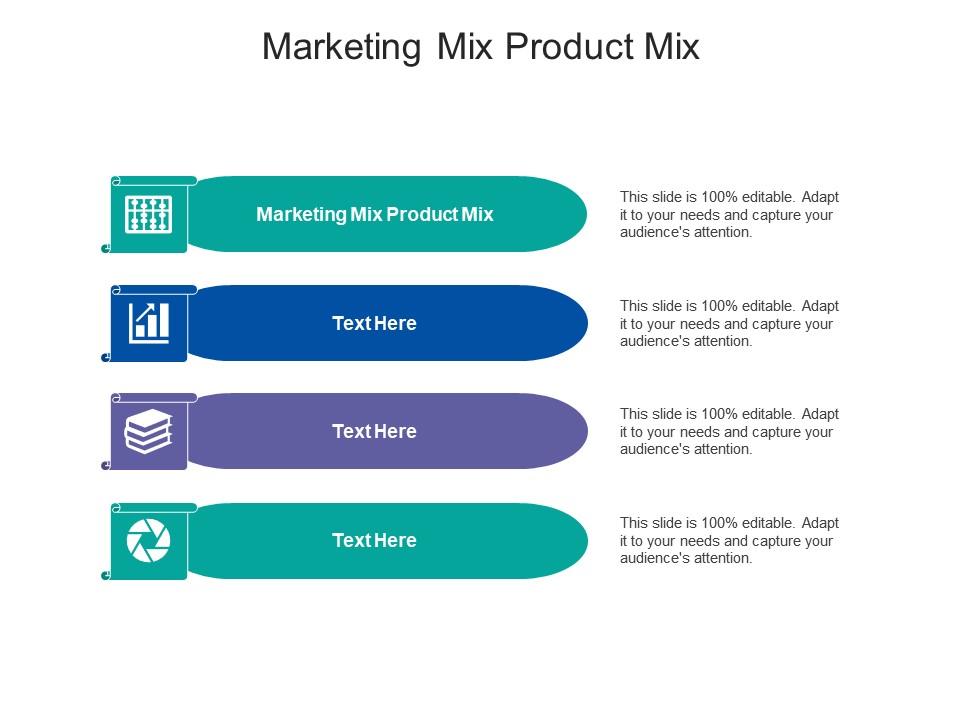 Marketing Mix Product Mix

Marketing Mix Product Mix

This slide is 100% editable. Adapt it to your needs and capture your audience's attention.

Text Here

This slide is 100% editable. Adapt it to your needs and capture your audience's attention.

Text Here

This slide is 100% editable. Adapt it to your needs and capture your audience's attention.

Text Here

This slide is 100% editable. Adapt it to your needs and capture your audience's attention.